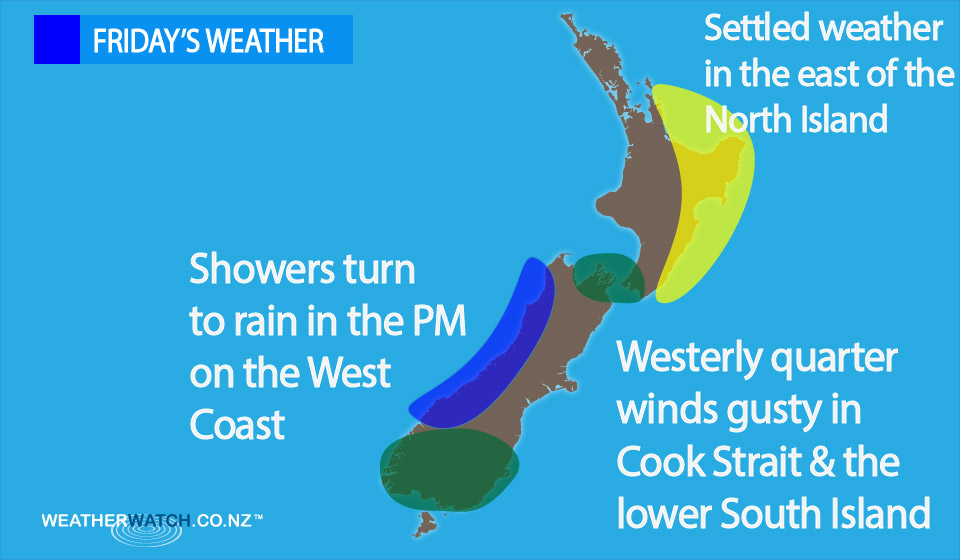 FRIDAY'S WEATHER

Settled weather in the east of the North Island

Showers turn to rain in the PM on the West Coast

Westerly quarter winds gusty in Cook Strait & the lower South Island

WEATHERWATCH.CO.NZ™